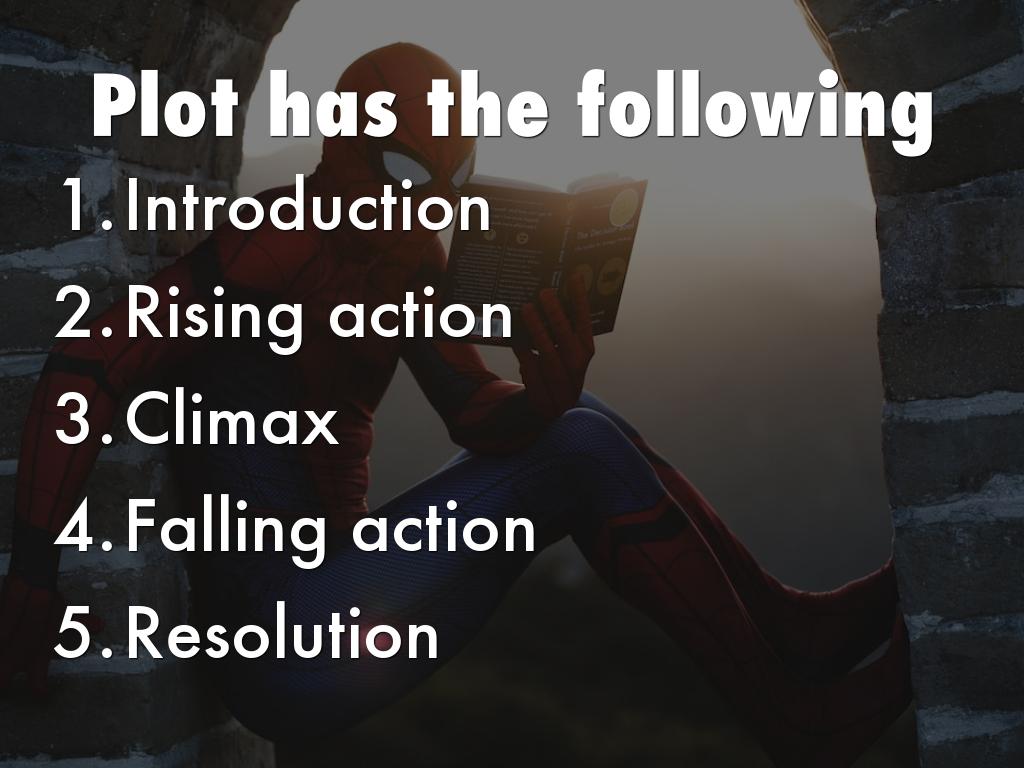 Plot has the following

1. Introduction
2. Rising action
3. Climax
4. Falling action
5. Resolution